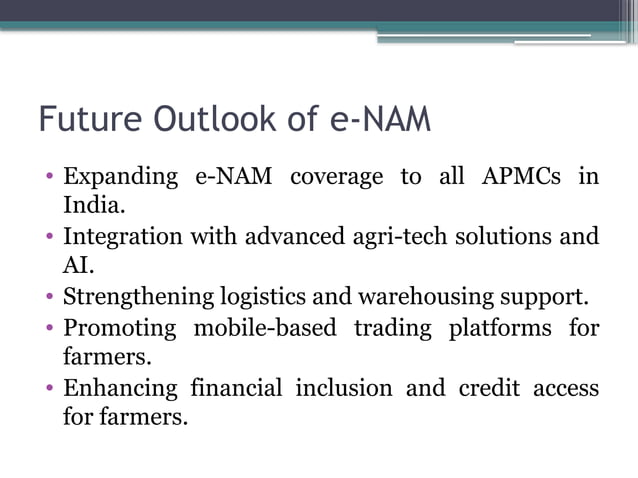 Future Outlook of e-NAM

• Expanding e-NAM coverage to all APMCs in India.
• Integration with advanced agri-tech solutions and AI.
• Strengthening logistics and warehousing support.
• Promoting mobile-based trading platforms for farmers.
• Enhancing financial inclusion and credit access for farmers.